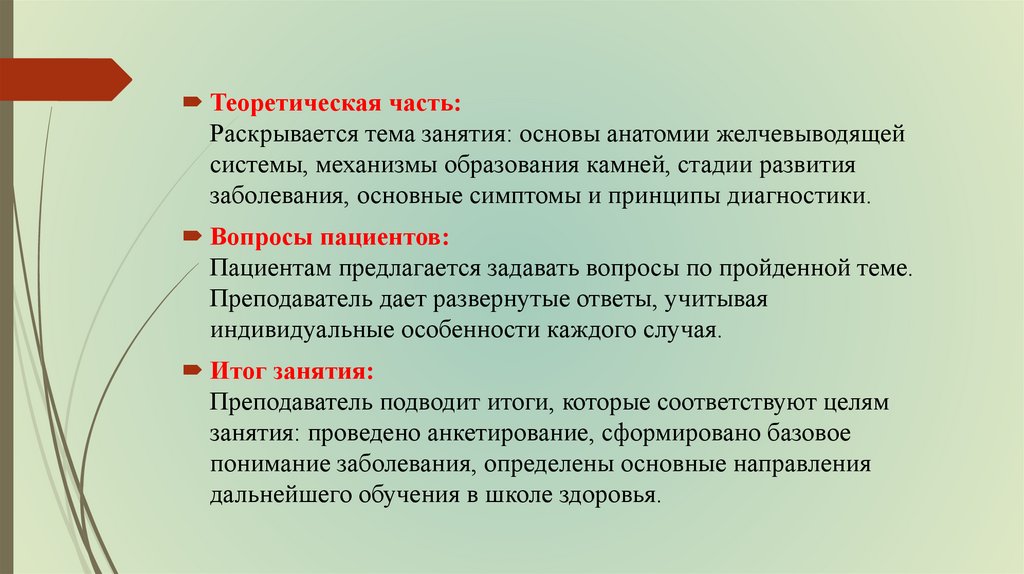 Теоретическая часть:
Раскрывается тема занятия: основы анатомии желчевыводящей системы, механизмы образования камней, стадии развития заболевания, основные симптомы и принципы диагностики.

Вопросы пациентов:
Пациентам предлагается задавать вопросы по пройденной теме. Преподаватель дает развернутые ответы, учитывая индивидуальные особенности каждого случая.

Итог занятия:
Преподаватель подводит итоги, которые соответствуют целям занятия: проведено анкетирование, сформировано базовое понимание заболевания, определены основные направления дальнейшего обучения в школе здоровья.